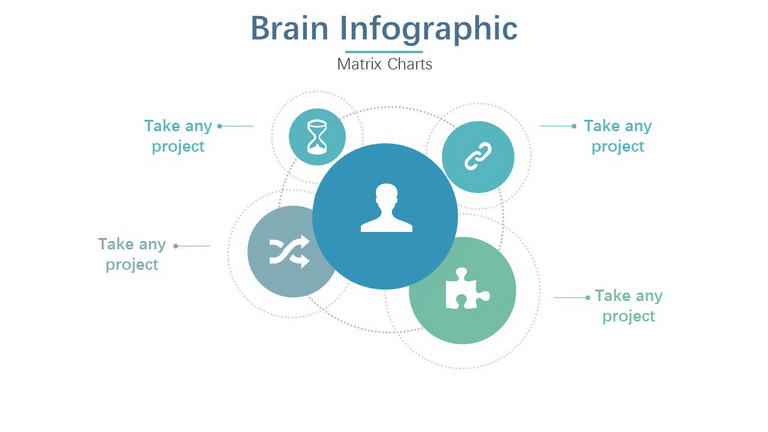 Brain Infographic

Matrix Charts

Take any project

Take any project

Take any project

Take any project